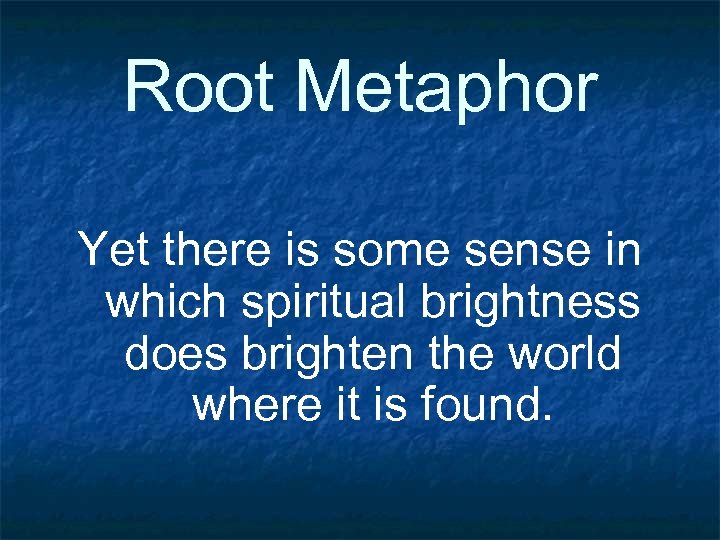 Root Metaphor

Yet there is some sense in which spiritual brightness does brighten the world where it is found.